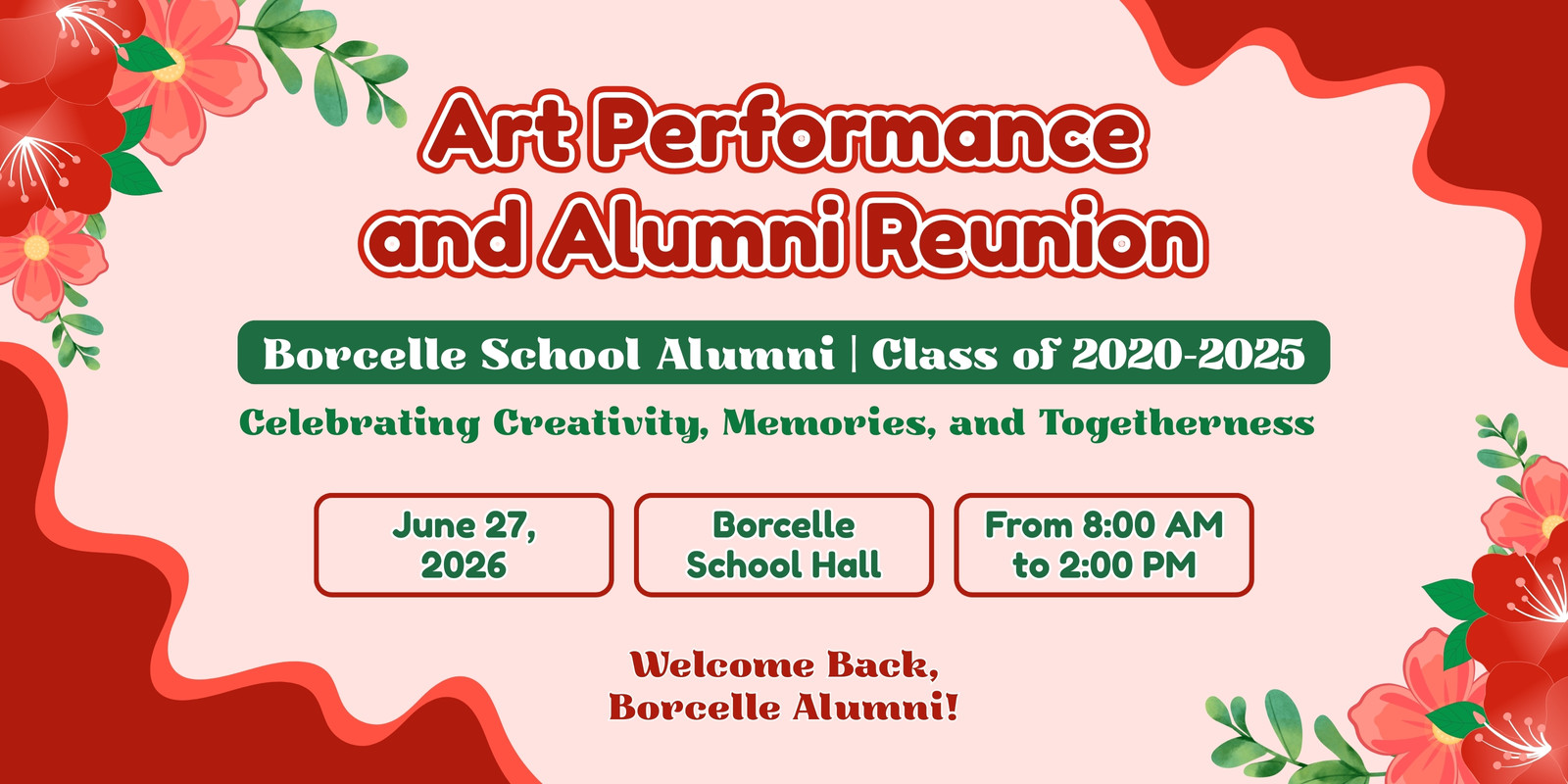 Art Performance and Alumni Reunion

Borcelle School Alumni | Class of 2020-2025

Celebrating Creativity, Memories, and Togetherness

June 27, 2026

Borcelle School Hall

From 8:00 AM to 2:00 PM

Welcome Back, Borcelle Alumni!